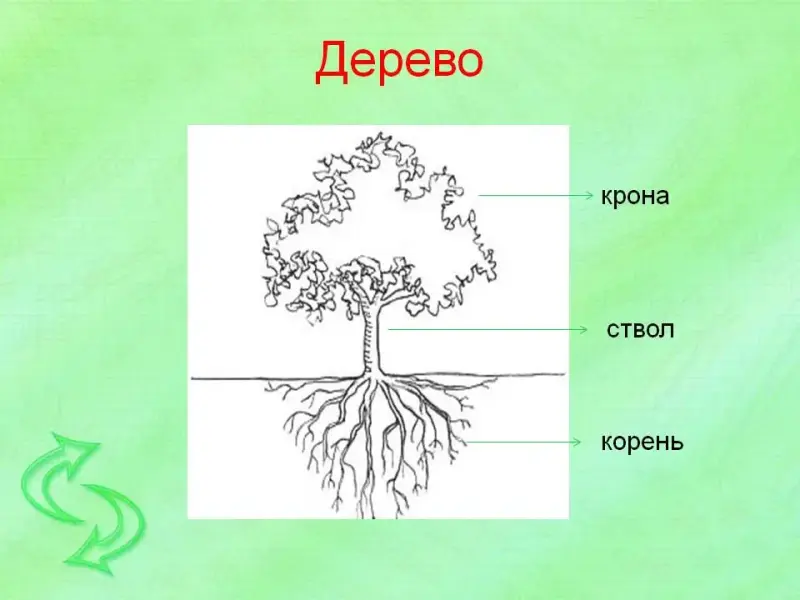 Дерево

крона

ствол

корень